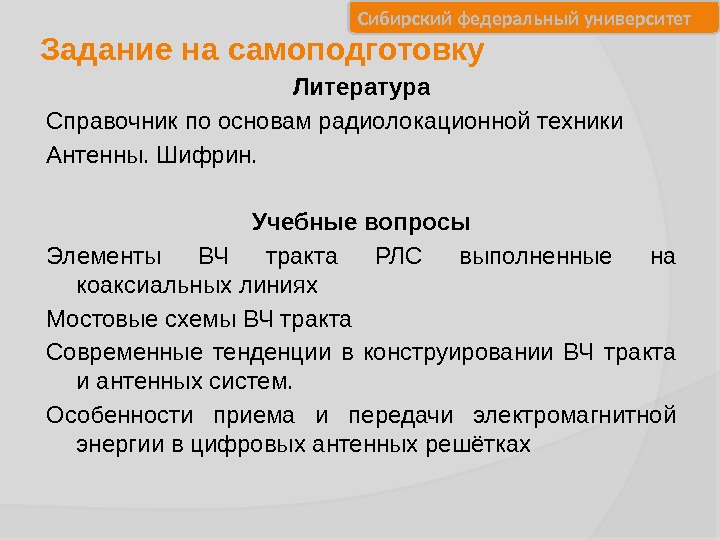 Сибирский федеральный университет

Задание на самоподготовку

Литература

Справочник по основам радиолокационной техники

Антенны. Шифрин.

Учебные вопросы

Элементы ВЧ тракта РЛС выполненные на коаксиальных линиях

Мостовые схемы ВЧ тракта

Современные тенденции в конструировании ВЧ тракта и антенных систем.

Особенности приема и передачи электромагнитной энергии в цифровых антенных решётках